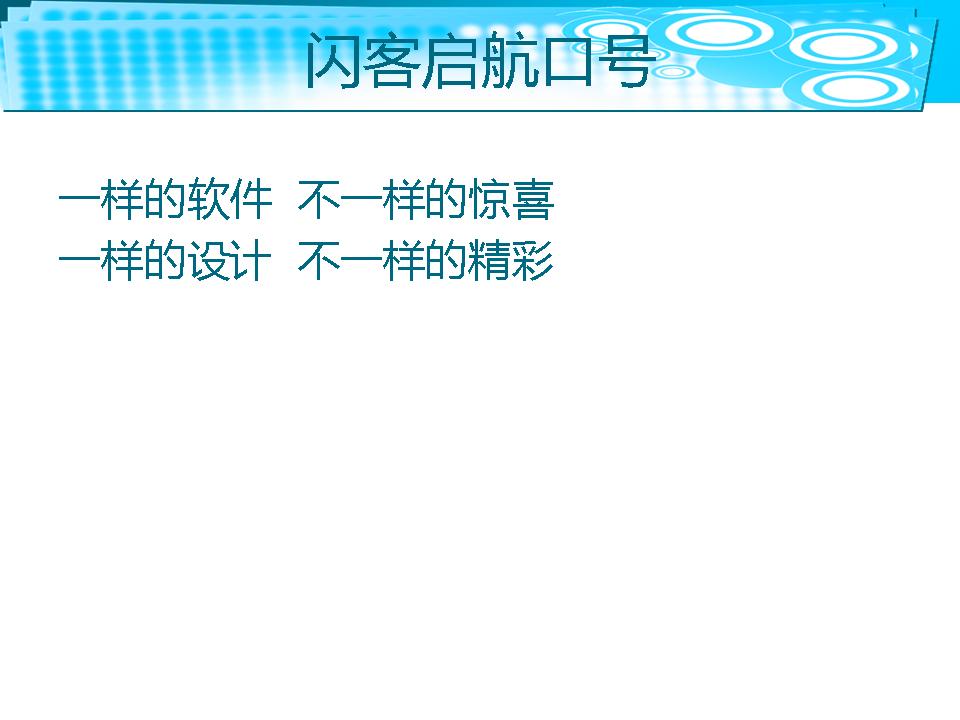 闪客启航口号

一样的软件 不一样的惊喜
一样的设计 不一样的精彩